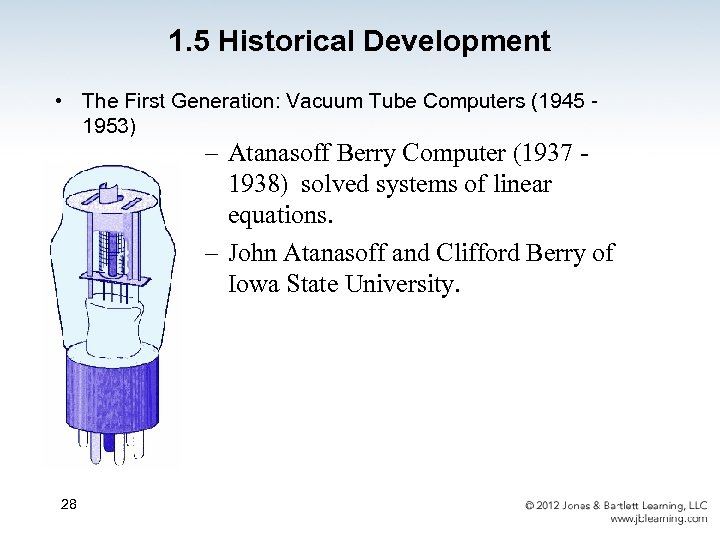 1.5 Historical Development

• The First Generation: Vacuum Tube Computers (1945 - 1953)

– Atanasoff Berry Computer (1937 - 1938) solved systems of linear equations.

– John Atanasoff and Clifford Berry of Iowa State University.

28

© 2012 Jones & Bartlett Learning, LLC
www.jblearning.com